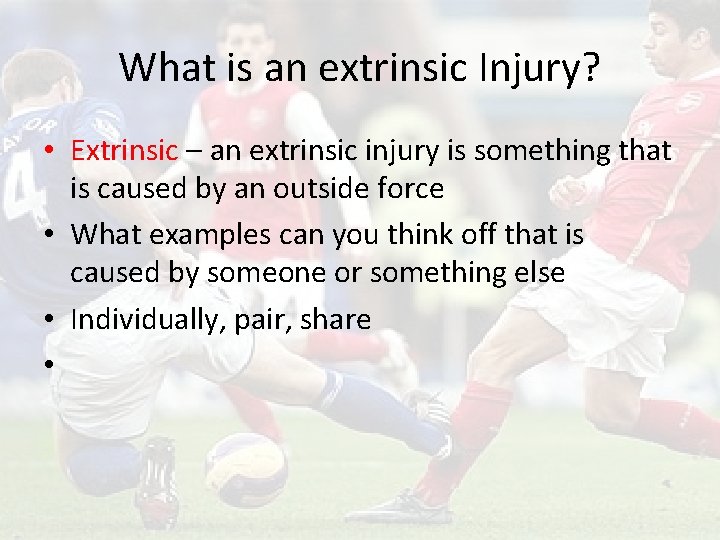 What is an extrinsic Injury?

• Extrinsic – an extrinsic injury is something that is caused by an outside force
• What examples can you think off that is caused by someone or something else
• Individually, pair, share
•